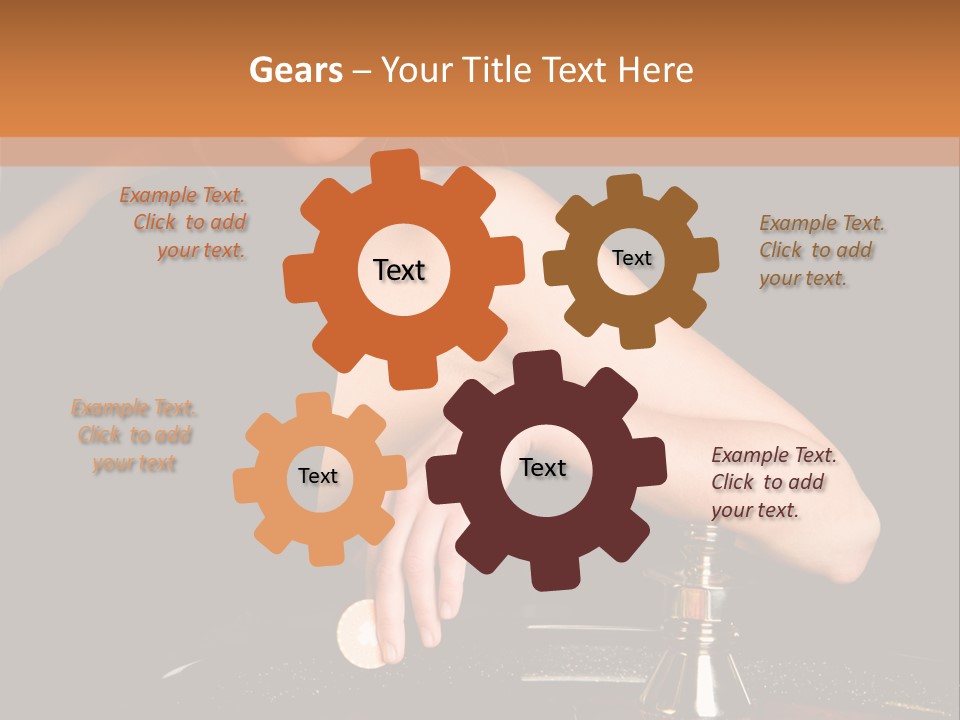 Gears – Your Title Text Here

Example Text. Click to add your text.

Text

Text

Example Text. Click to add your text.

Example Text. Click to add your text

Text

Text

Example Text. Click to add your text.